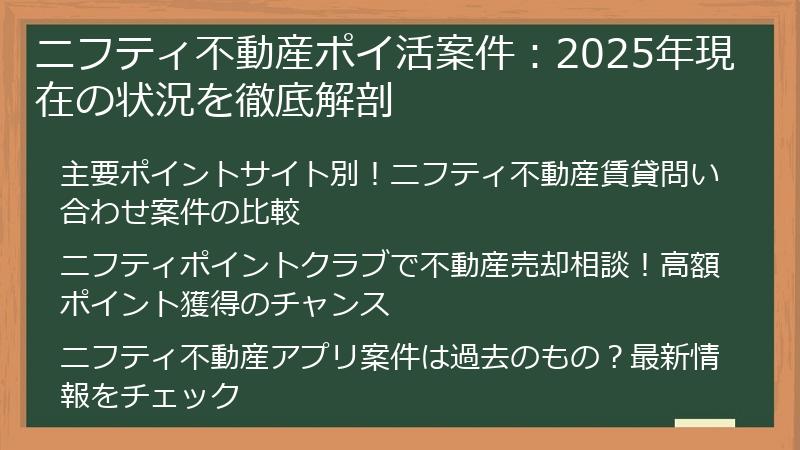 ニフティ不動産ポイ活案件：2025年現在の状況を徹底解剖

主要ポイントサイト別！ニフティ不動産賃貸問い合わせ案件の比較

ニフティポイントクラブで不動産売却相談！高額ポイント獲得のチャンス

ニフティ不動産アプリ案件は過去のもの？最新情報をチェック